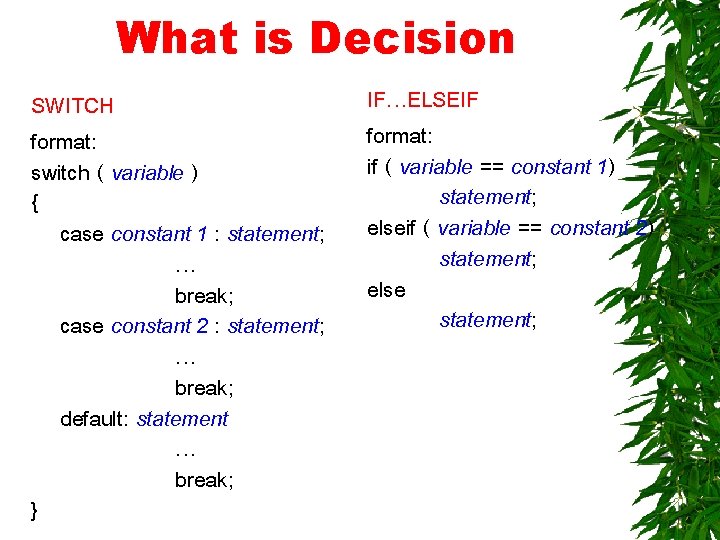 What is Decision

SWITCH

format:
switch ( variable )
{
case constant 1 : statement;
…
break;
case constant 2 : statement;
…
break;
default: statement
…
break;
}

IF…ELSEIF

format:
if ( variable == constant 1)
statement;
elseif ( variable == constant 2)
statement;
else
statement;